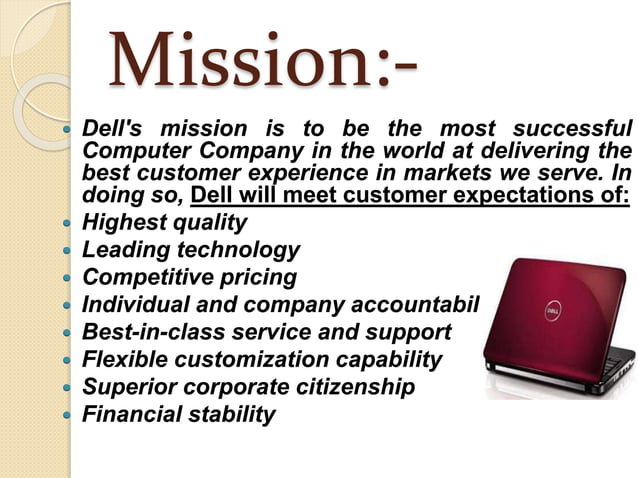 Mission:-

- Dell's mission is to be the most successful Computer Company in the world at delivering the best customer experience in markets we serve. In doing so, Dell will meet customer expectations of:
- Highest quality
- Leading technology
- Competitive pricing
- Individual and company accountabil
- Best-in-class service and support
- Flexible customization capability
- Superior corporate citizenship
- Financial stability

DELL